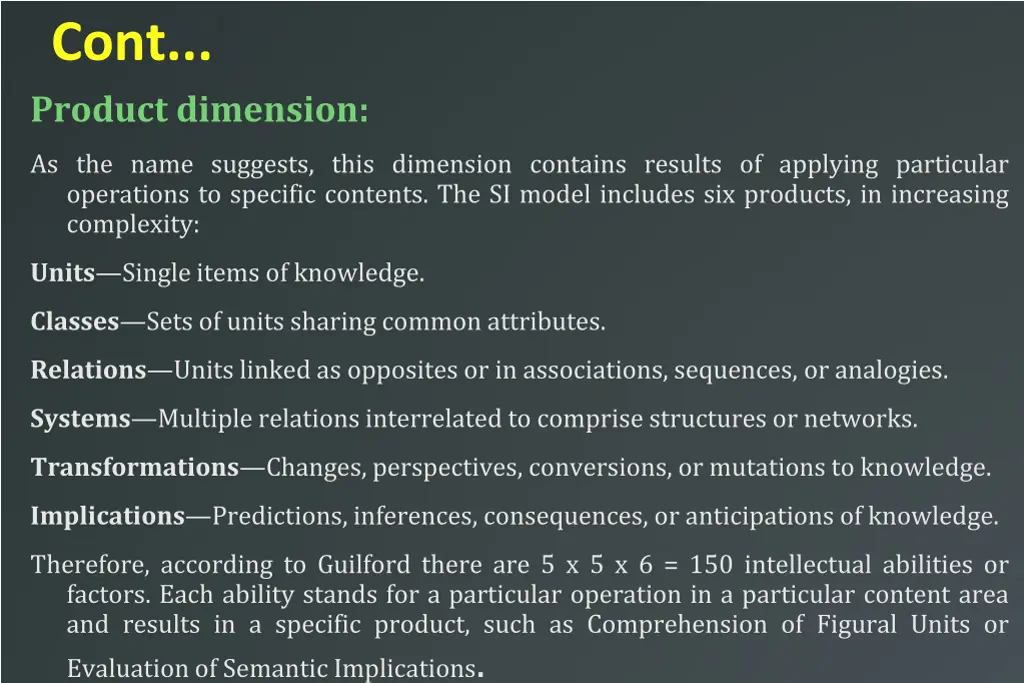 Cont...

Product dimension:

As the name suggests, this dimension contains results of applying particular operations to specific contents. The SI model includes six products, in increasing complexity:

Units—Single items of knowledge.

Classes—Sets of units sharing common attributes.

Relations—Units linked as opposites or in associations, sequences, or analogies.

Systems—Multiple relations interrelated to comprise structures or networks.

Transformations—Changes, perspectives, conversions, or mutations to knowledge.

Implications—Predictions, inferences, consequences, or anticipations of knowledge.

Therefore, according to Guilford there are 5 x 5 x 6 = 150 intellectual abilities or factors. Each ability stands for a particular operation in a particular content area and results in a specific product, such as Comprehension of Figural Units or Evaluation of Semantic Implications.